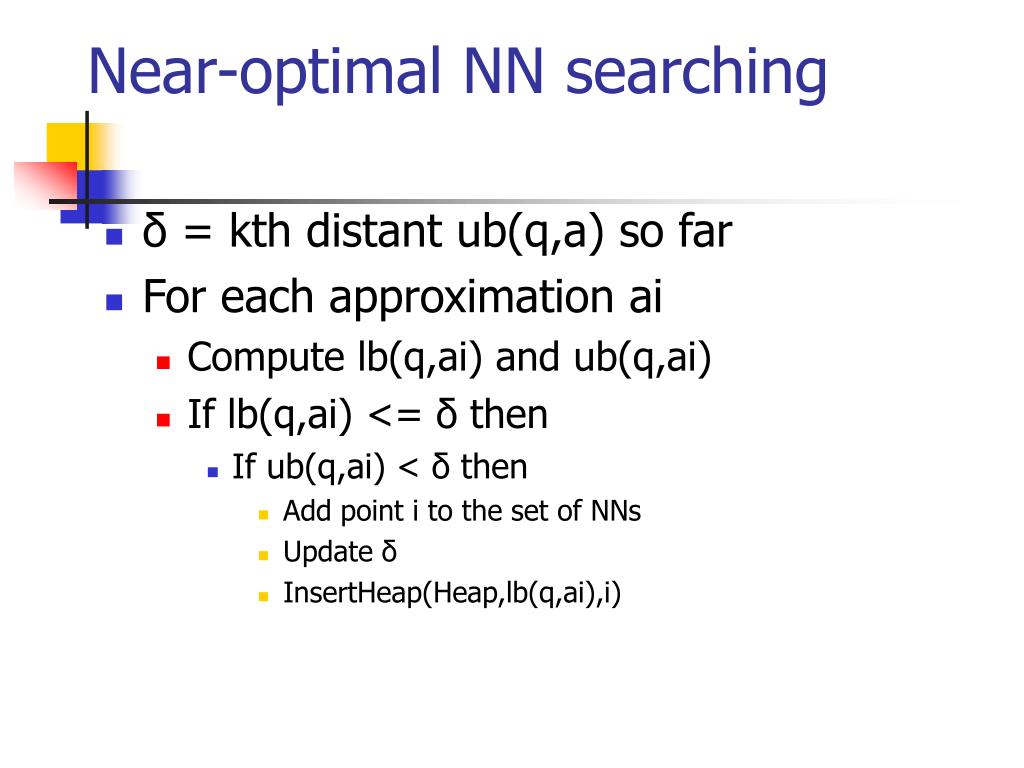 Near-optimal NN searching

δ = kth distant ub(q,a) so far
For each approximation ai
Compute lb(q,ai) and ub(q,ai)
If lb(q,ai) <= δ then
If ub(q,ai) < δ then
Add point i to the set of NNs
Update δ
InsertHeap(Heap,lb(q,ai),i)